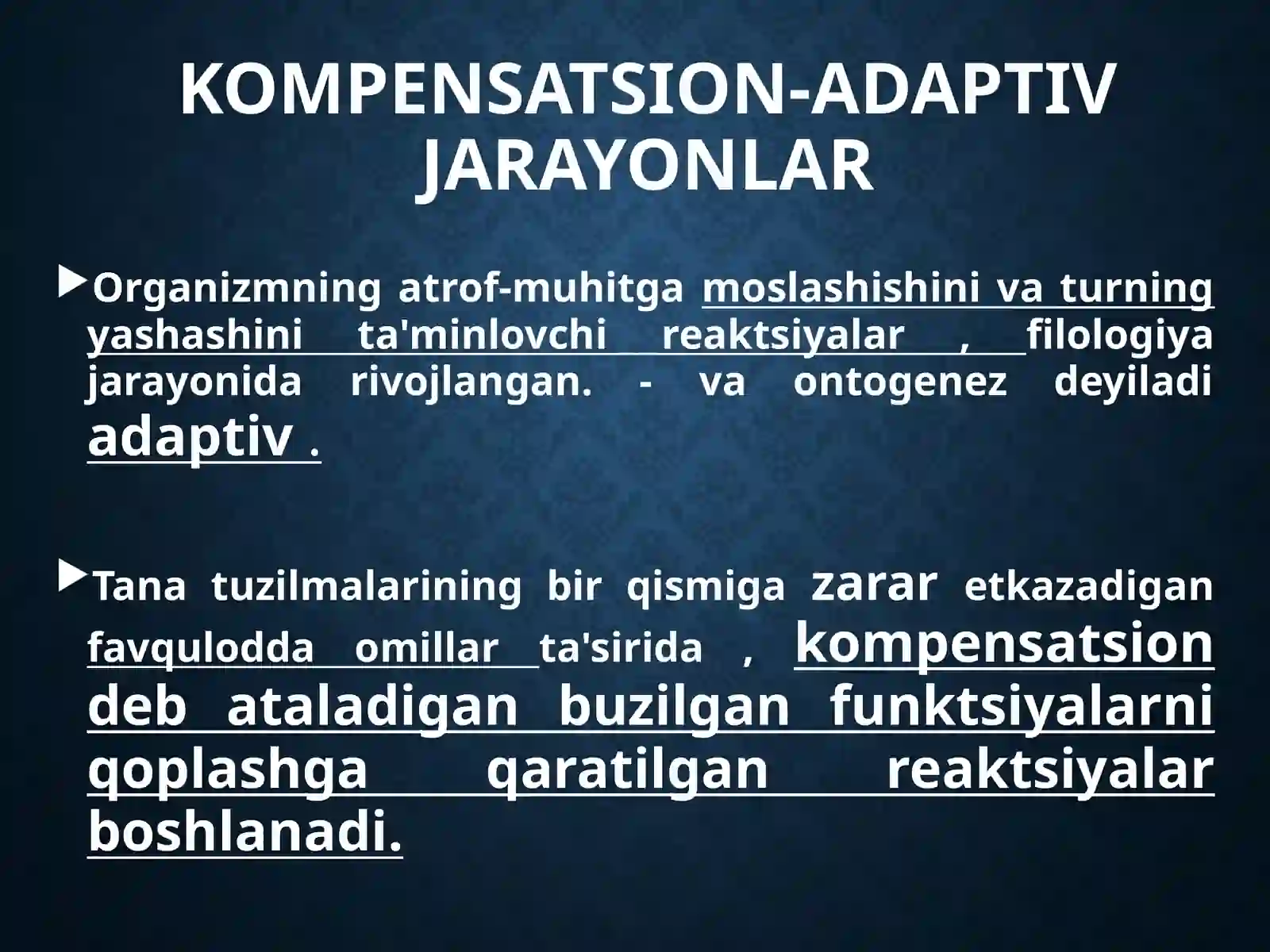 KOMPENSATSION-ADAPTIV JARAYONLAR

Organizmning atrof-muhitga moslashishini va turning yashashini ta'minlovchi reaktsiyalar , filologiya jarayonida rivojlangan. - va ontogenez deyiladi adaptiv .

Tana tuzilmalarining bir qismiga zarar etkazadigan favqulodda omillar ta'sirida , kompensatsion deb ataladigan buzilgan funktsiyalarni qoplashga qaratilgan reaktsiyalar boshlanadi.